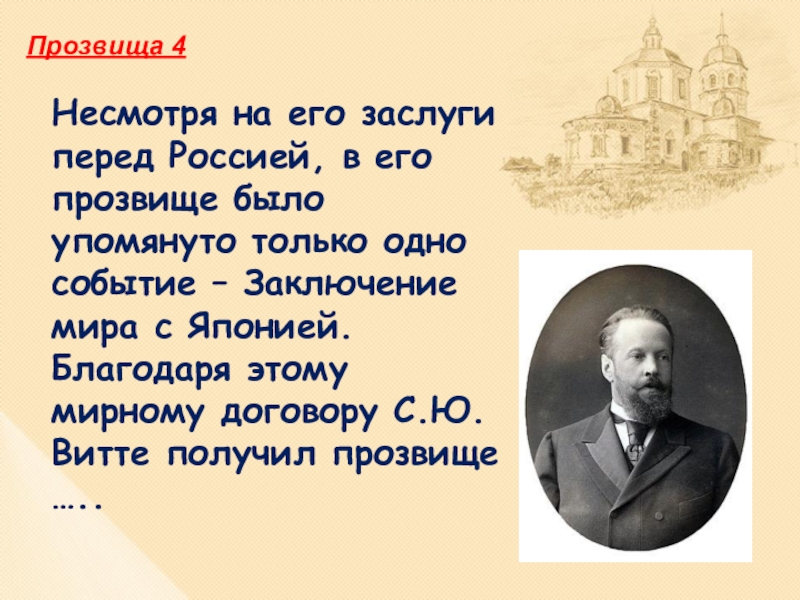 Прозвища 4

Несмотря на его заслуги перед Россией, в его прозвище было упомянуто только одно событие – Заключение мира с Японией. Благодаря этому мирному договору С.Ю. Витте получил прозвище …..